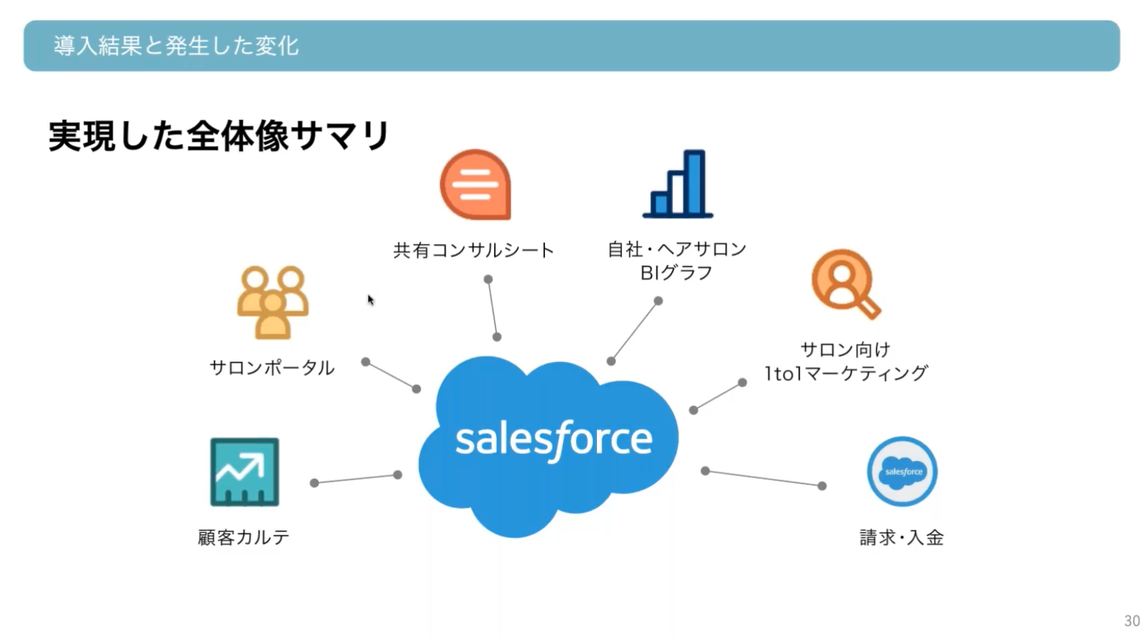 導入結果と発生した変化

実現した全体像サマリ

共有コンサルシート

自社・ヘアサロン BIグラフ

サロンポータル

サロン向け 1to1マーケティング

salesforce

顧客カルテ

salesforce

請求・入金

30